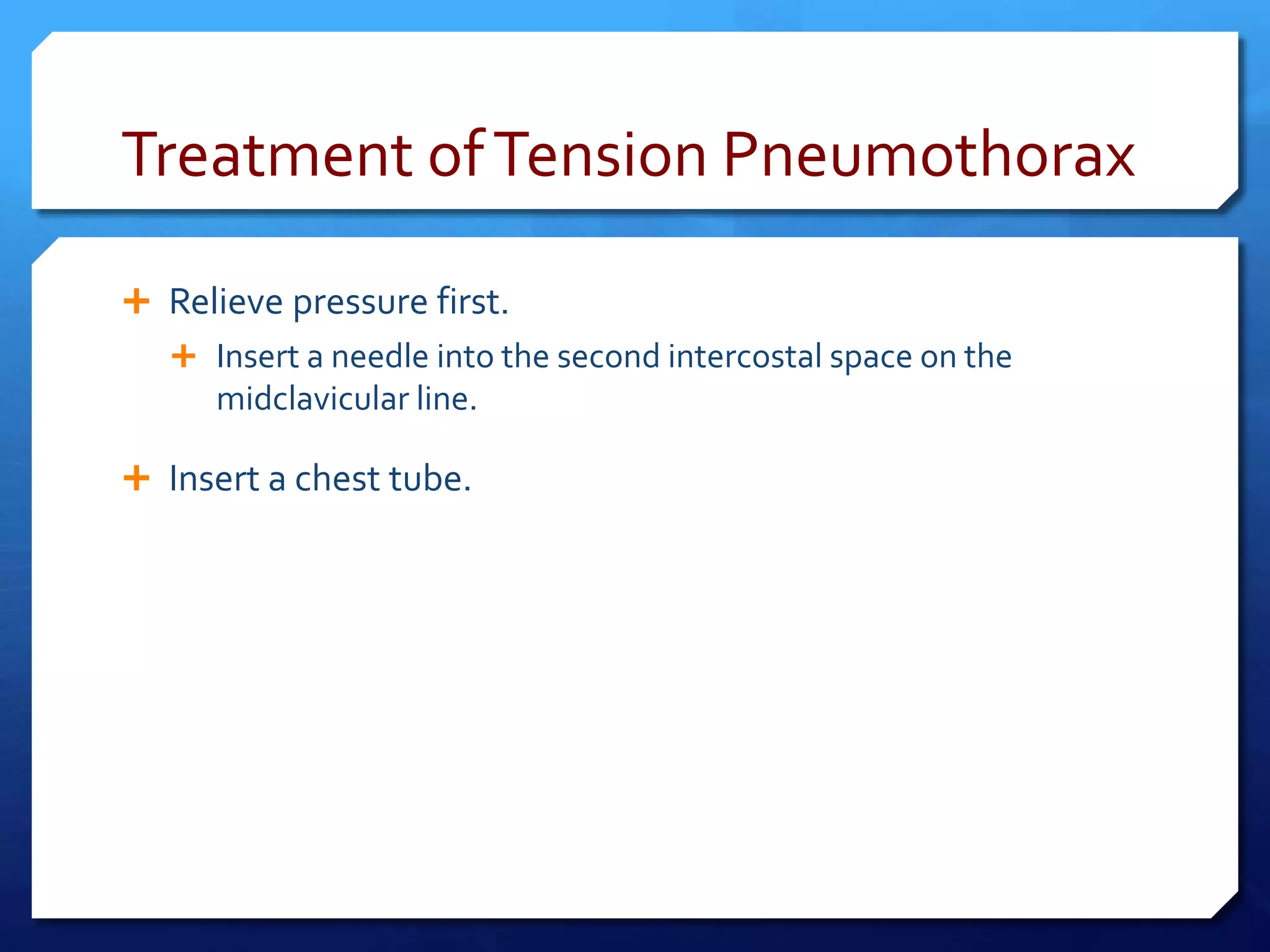 Treatment of Tension Pneumothorax

+ Relieve pressure first.

+ Insert a needle into the second intercostal space on the midclavicular line.

+ Insert a chest tube.